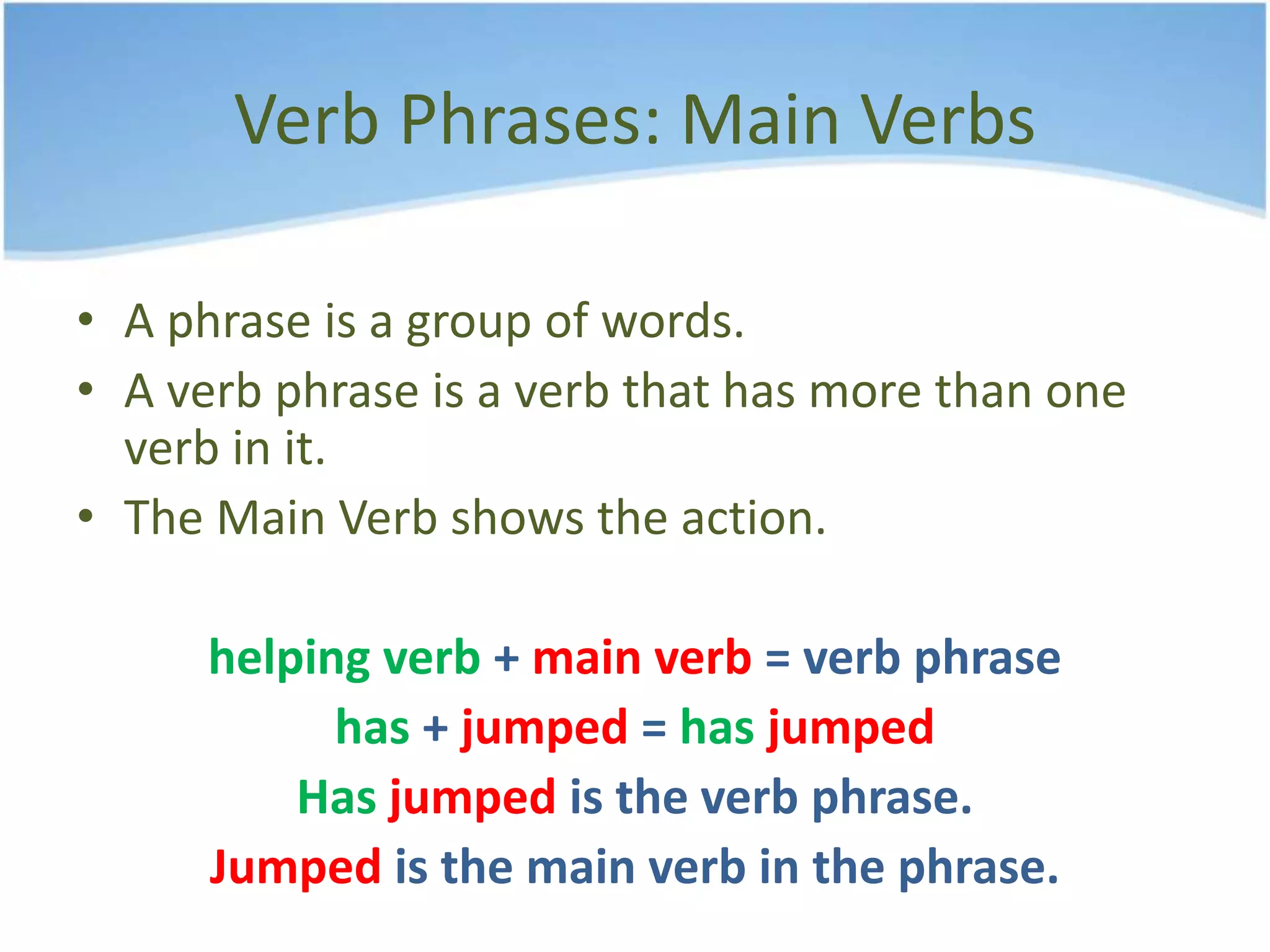 Verb Phrases: Main Verbs

• A phrase is a group of words.
• A verb phrase is a verb that has more than one verb in it.
• The Main Verb shows the action.

helping verb + main verb = verb phrase
has + jumped = has jumped
Has jumped is the verb phrase.
Jumped is the main verb in the phrase.